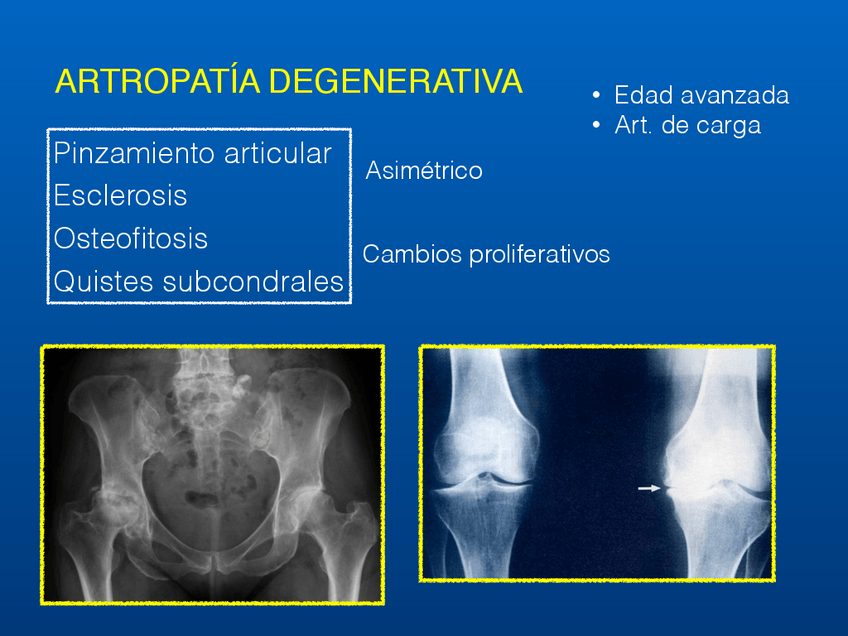 ARTROPATÍA DEGENERATIVA

• Edad avanzada
• Art. de carga

Pinzamiento articular
Esclerosis
Osteofitosis
Quistes subcondrales

Asimétrico

Cambios proliferativos